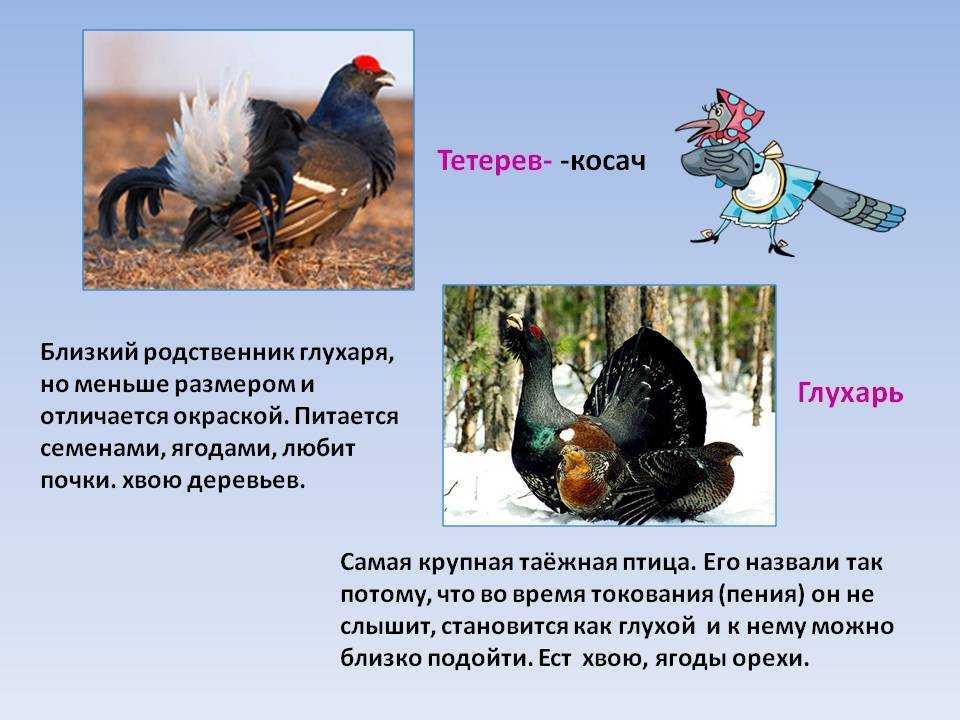 Тетерев- -косач

Близкий родственник глухаря, но меньше размером и отличается окраской. Питается семенами, ягодами, любит почки. хвою деревьев.

Глухарь

Самая крупная таёжная птица. Его назвали так потому, что во время токования (пения) он не слышит, становится как глухой и к нему можно близко подойти. Ест хвою, ягоды орехи.